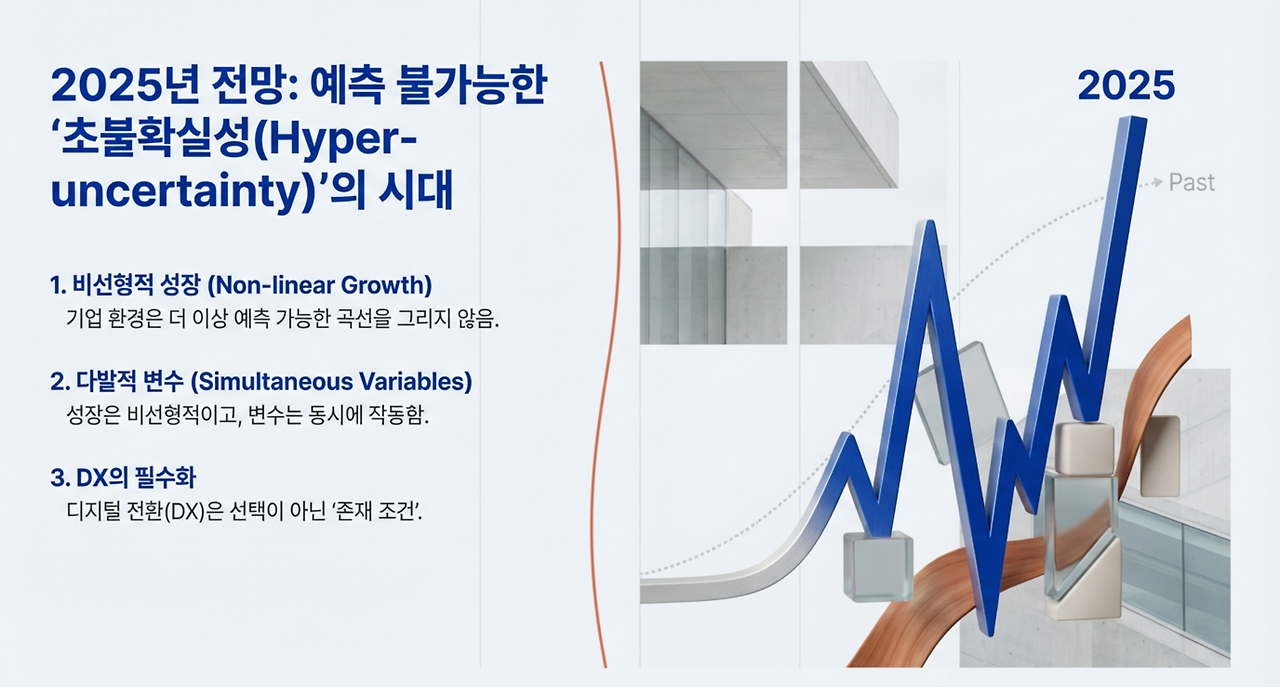 2025년 전망: 예측 불가능한 ‘초불확실성(Hyper-uncertainty)’의 시대

1. 비선형적 성장 (Non-linear Growth)
기업 환경은 더 이상 예측 가능한 곡선을 그리지 않음.

2. 다발적 변수 (Simultaneous Variables)
성장은 비선형적이고, 변수는 동시에 작동함.

3. DX의 필수화
디지털 전환(DX)은 선택이 아닌 ‘존재 조건’.

2025

Past